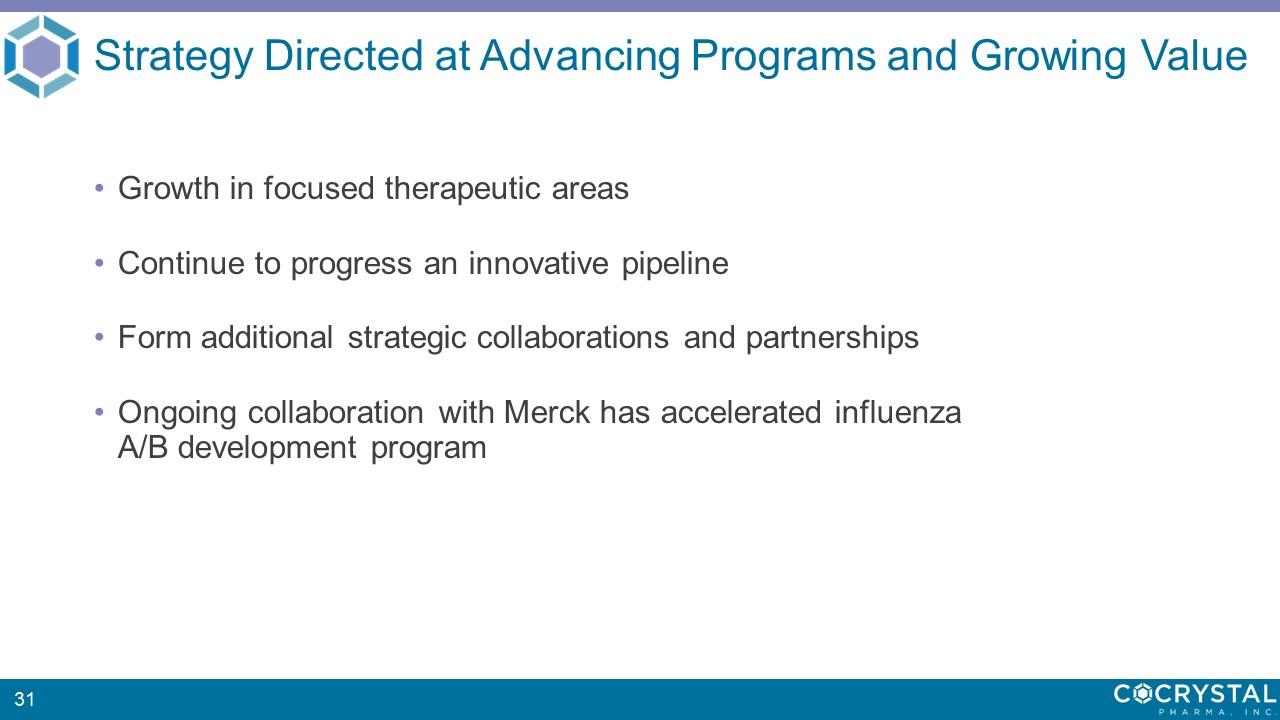 Strategy Directed at Advancing Programs and Growing Value

• Growth in focused therapeutic areas

• Continue to progress an innovative pipeline

• Form additional strategic collaborations and partnerships

• Ongoing collaboration with Merck has accelerated influenza A/B development program

31

COCRYSTAL
PHARMA, INC